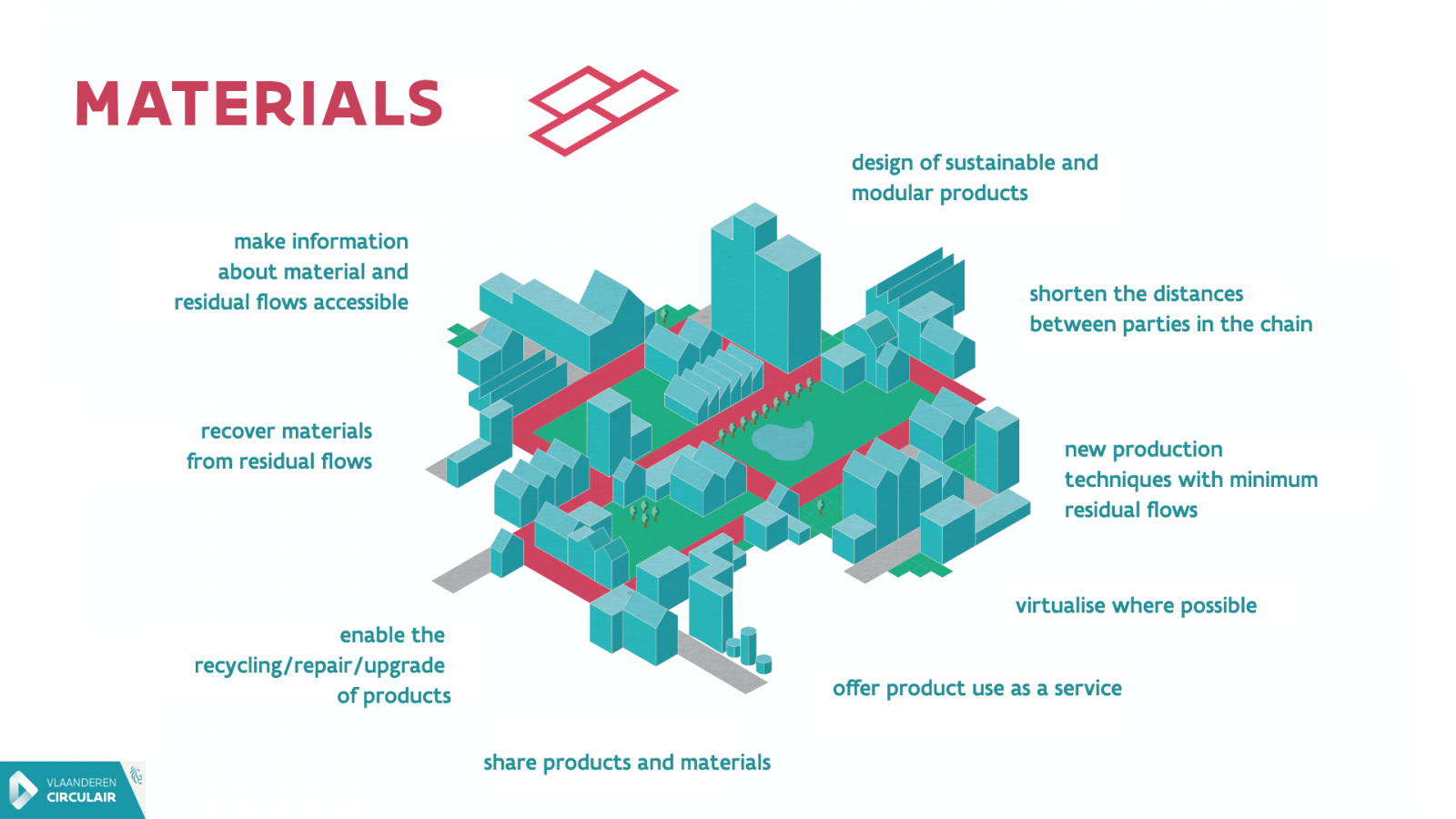 MATERIALS

design of sustainable and modular products

make information about material and residual flows accessible

shorten the distances between parties in the chain

recover materials from residual flows

new production techniques with minimum residual flows

virtualise where possible

enable the recycling/repair/upgrade of products

offer product use as a service

share products and materials

VLAANDEREN CIRCULAIR